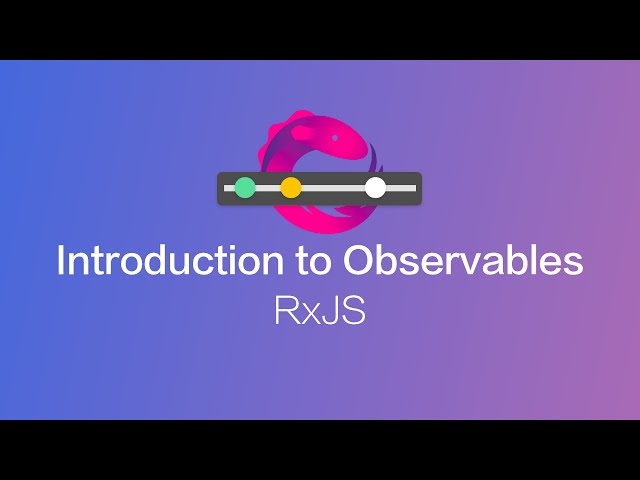 Introduction to Observables
RxJS